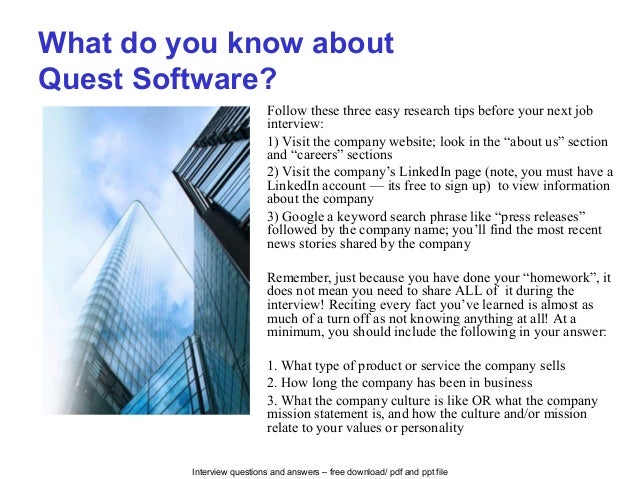 What do you know about Quest Software?

Follow these three easy research tips before your next job interview:

1) Visit the company website; look in the “about us” section and “careers” sections

2) Visit the company’s LinkedIn page (note, you must have a LinkedIn account — its free to sign up) to view information about the company

3) Google a keyword search phrase like “press releases” followed by the company name; you’ll find the most recent news stories shared by the company

Remember, just because you have done your “homework”, it does not mean you need to share ALL of it during the interview! Reciting every fact you’ve learned is almost as much of a turn off as not knowing anything at all! At a minimum, you should include the following in your answer:

1. What type of product or service the company sells
2. How long the company has been in business
3. What the company culture is like OR what the company mission statement is, and how the culture and/or mission relate to your values or personality

Interview questions and answers – free download/ pdf and ppt file